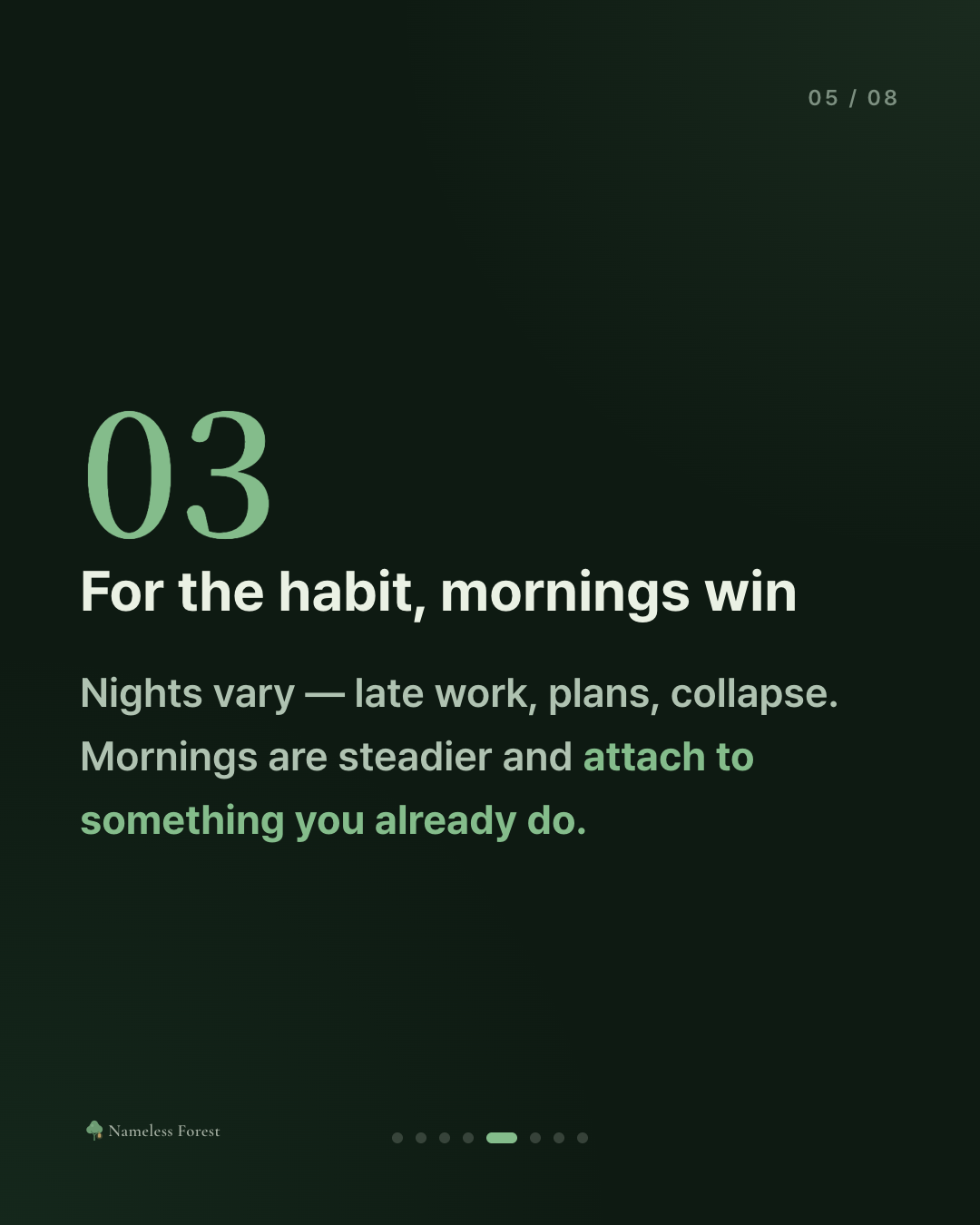 05 / 08

03

For the habit, mornings win

Nights vary — late work, plans, collapse. Mornings are steadier and attach to something you already do.

Nameless Forest